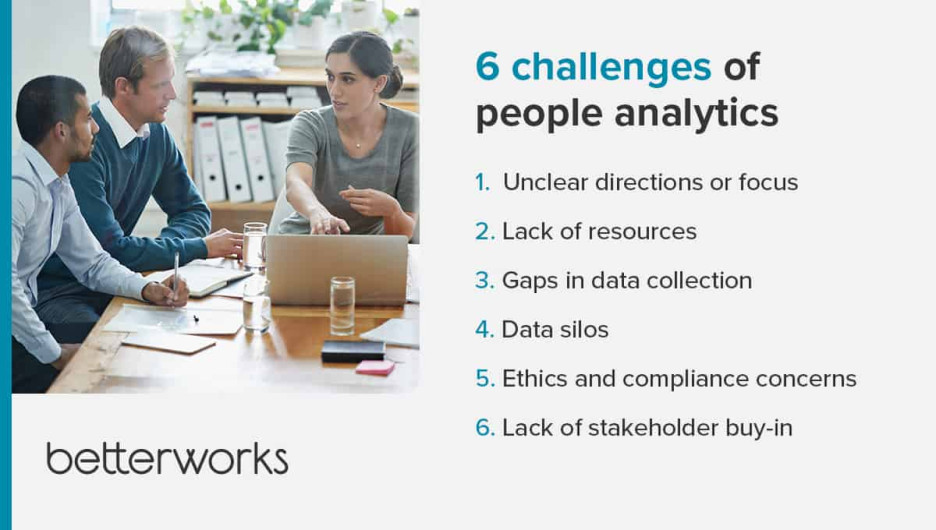 6 challenges of people analytics

1. Unclear directions or focus
2. Lack of resources
3. Gaps in data collection
4. Data silos
5. Ethics and compliance concerns
6. Lack of stakeholder buy-in

betterworks